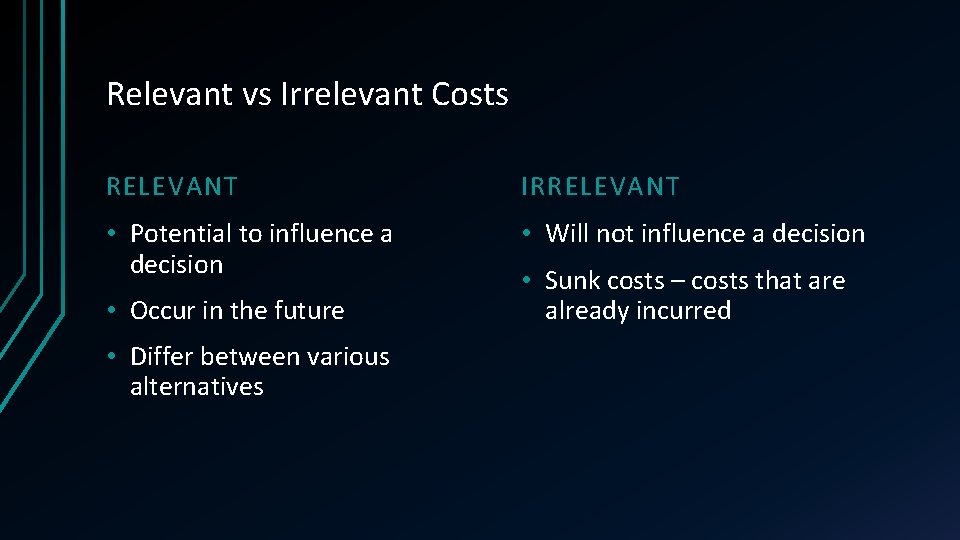 Relevant vs Irrelevant Costs

RELEVANT

• Potential to influence a decision

• Occur in the future

• Differ between various alternatives

IRRELEVANT

• Will not influence a decision

• Sunk costs – costs that are already incurred